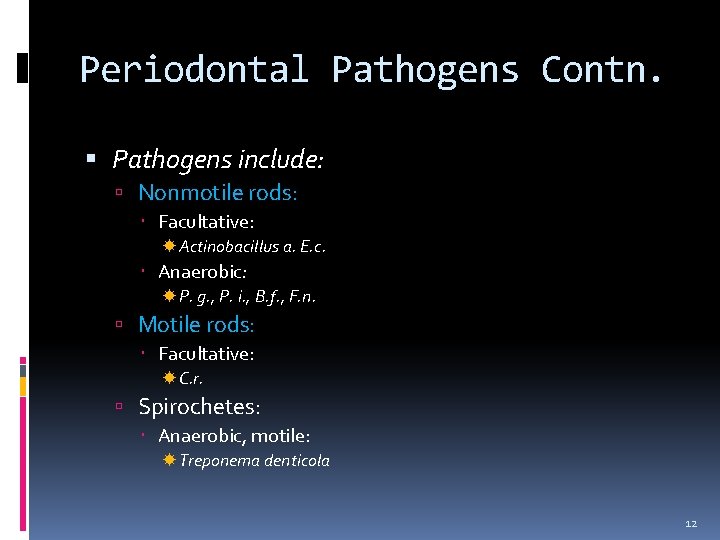 Periodontal Pathogens Contn.

Pathogens include:

Nonmotile rods:

Facultative:

Actinobacillus a. E.c.

Anaerobic:

P. g., P. i., B.f., F.n.

Motile rods:

Facultative:

C.r.

Spirochetes:

Anaerobic, motile:

Treponema denticola

12